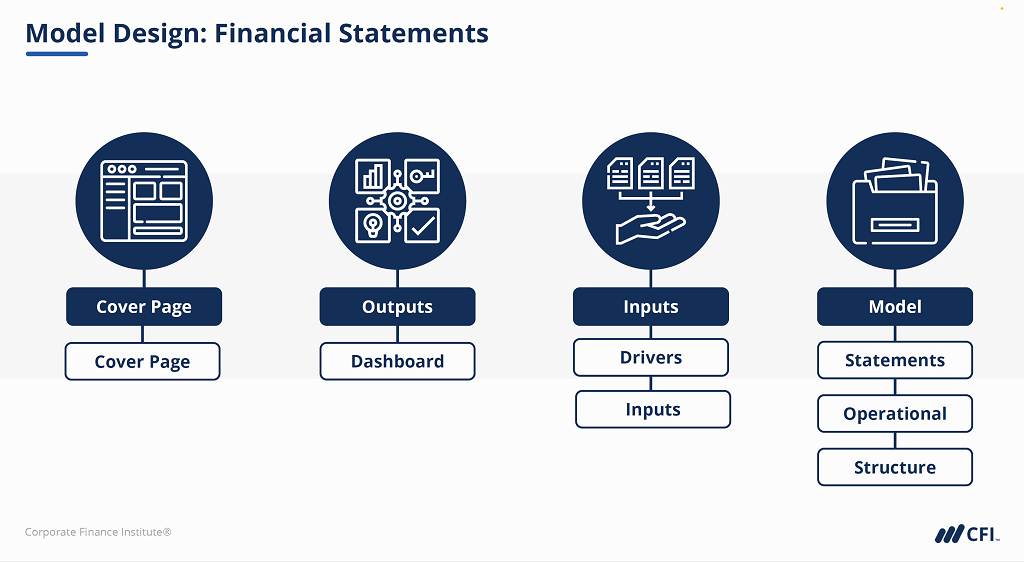 Model Design: Financial Statements

Cover Page

Cover Page

Outputs

Dashboard

Inputs

Drivers

Inputs

Model

Statements

Operational

Structure

Corporate Finance Institute®

CFI